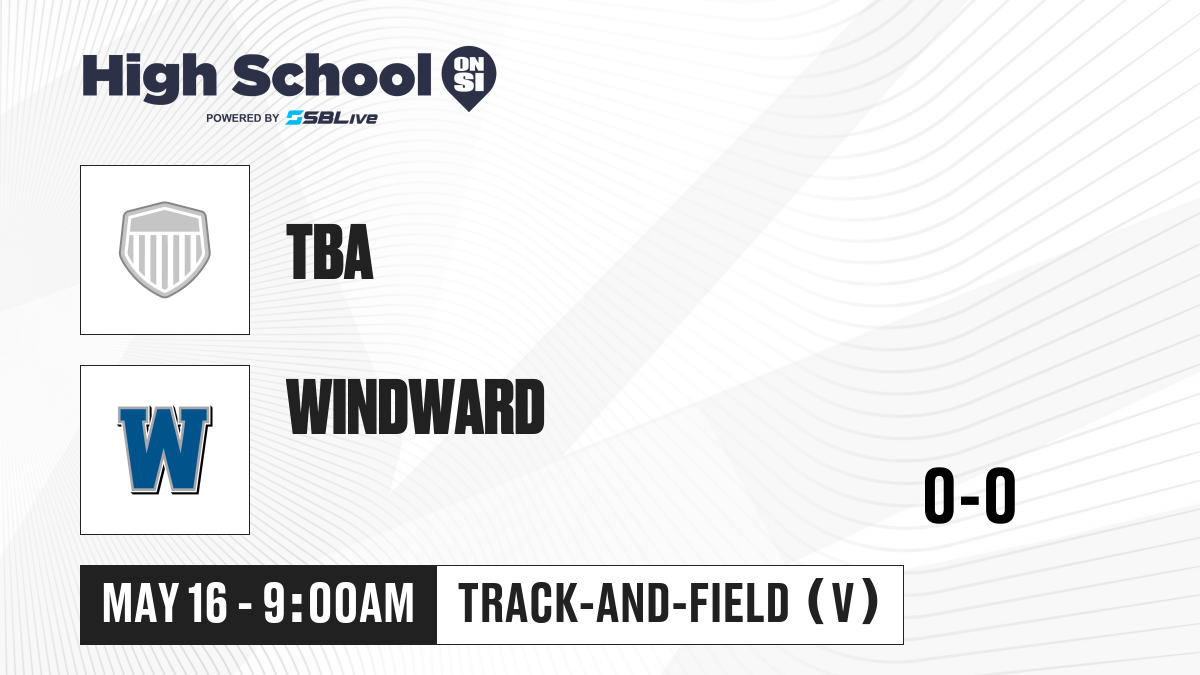 High School ON SI
POWERED BY SBLive

TBA

W

WINDWARD

0-0

MAY 16 - 9:00AM

TRACK-AND-FIELD (V)